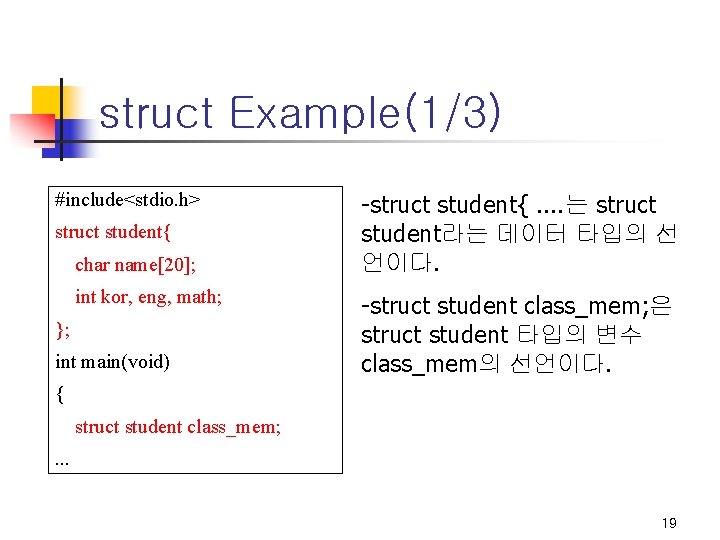 struct Example(1/3)

#include<stdio.h>
struct student{
char name[20];
int kor, eng, math;
};
int main(void)
{
struct student class_mem;
...

-struct student{ ....는 struct student라는 데이터 타입의 선언이다.

-struct student class_mem;은 struct student 타입의 변수 class_mem의 선언이다.

19